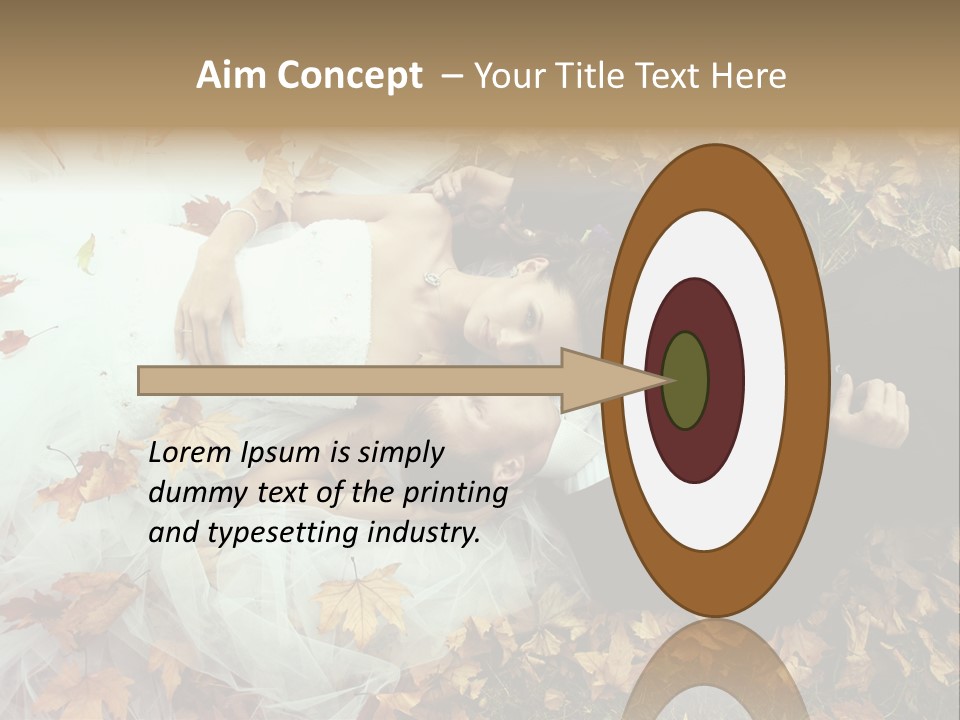 Aim Concept – Your Title Text Here

Lorem Ipsum is simply dummy text of the printing and typesetting industry.